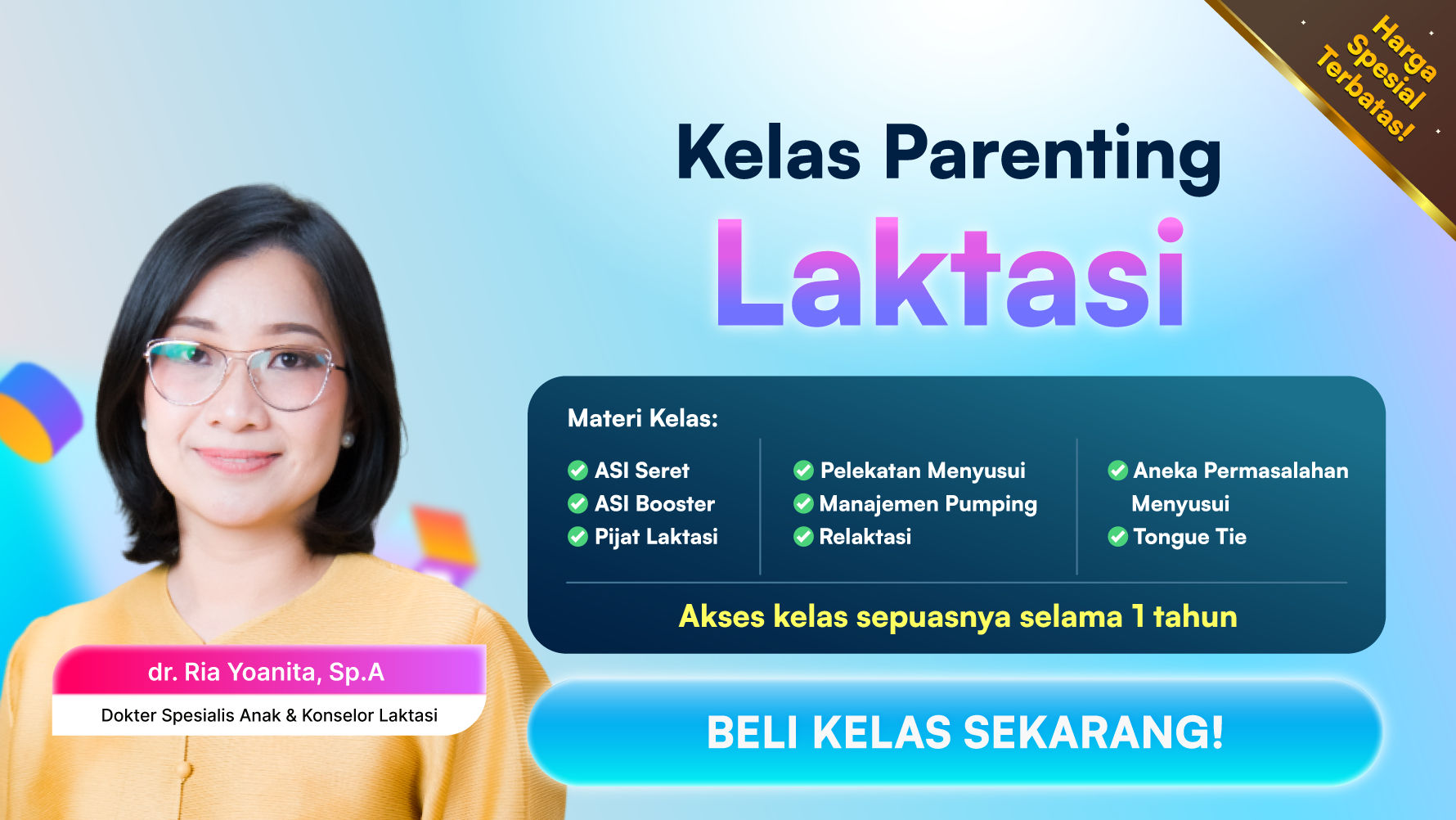 Harga Spesial Terbatas!

Kelas Parenting
Laktasi

Materi Kelas:

ASI Seret
ASI Booster
Pijat Laktasi

Pelekatan Menyusui
Manajemen Pumping
Relaktasi

Aneka Permasalahan Menyusui
Tongue Tie

Akses kelas sepuasnya selama 1 tahun

dr. Ria Yoanita, Sp.A
Dokter Spesialis Anak & Konselor Laktasi

BELI KELAS SEKARANG!